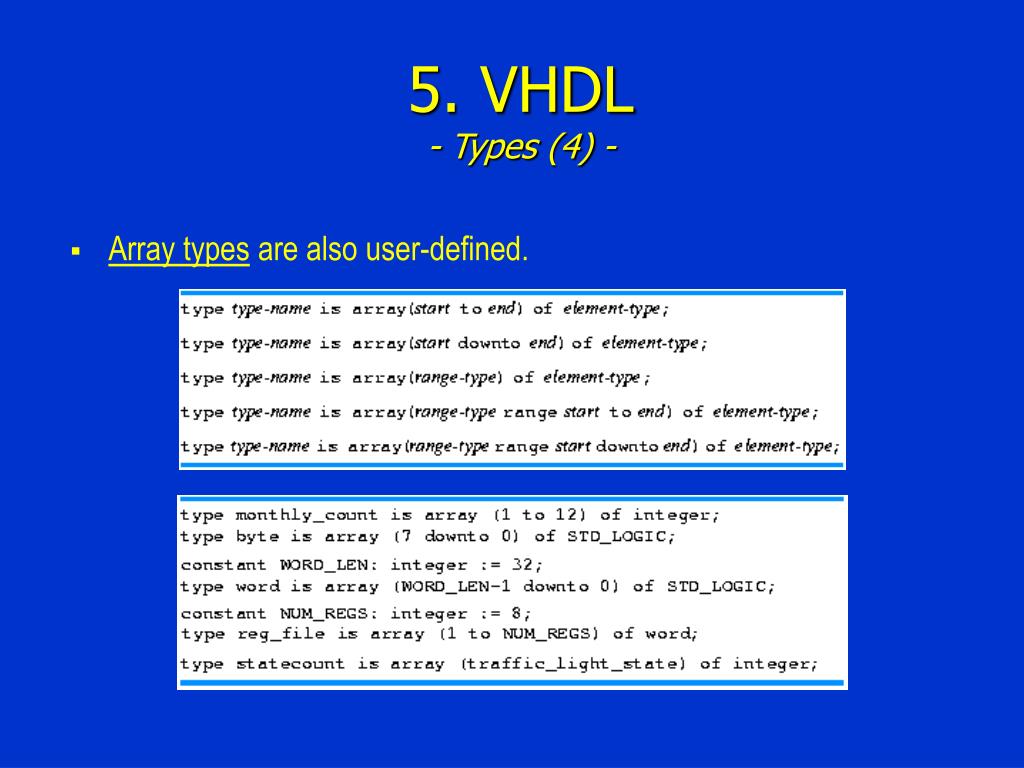 5. VHDL
- Types (4) -

▪ Array types are also user-defined.

type type-name is array(start to end) of element-type;
type type-name is array(start downto end) of element-type;
type type-name is array(range-type) of element-type;
type type-name is array(range-type range start to end) of element-type;
type type-name is array(range-type range start downto end) of element-type;

type monthly_count is array (1 to 12) of integer;
type byte is array (7 downto 0) of STD_LOGIC;
constant WORD_LEN: integer := 32;
type word is array (WORD_LEN-1 downto 0) of STD_LOGIC;
constant NUM_REGS: integer := 8;
type reg_file is array (1 to NUM_REGS) of word;
type statecount is array (traffic_light_state) of integer;